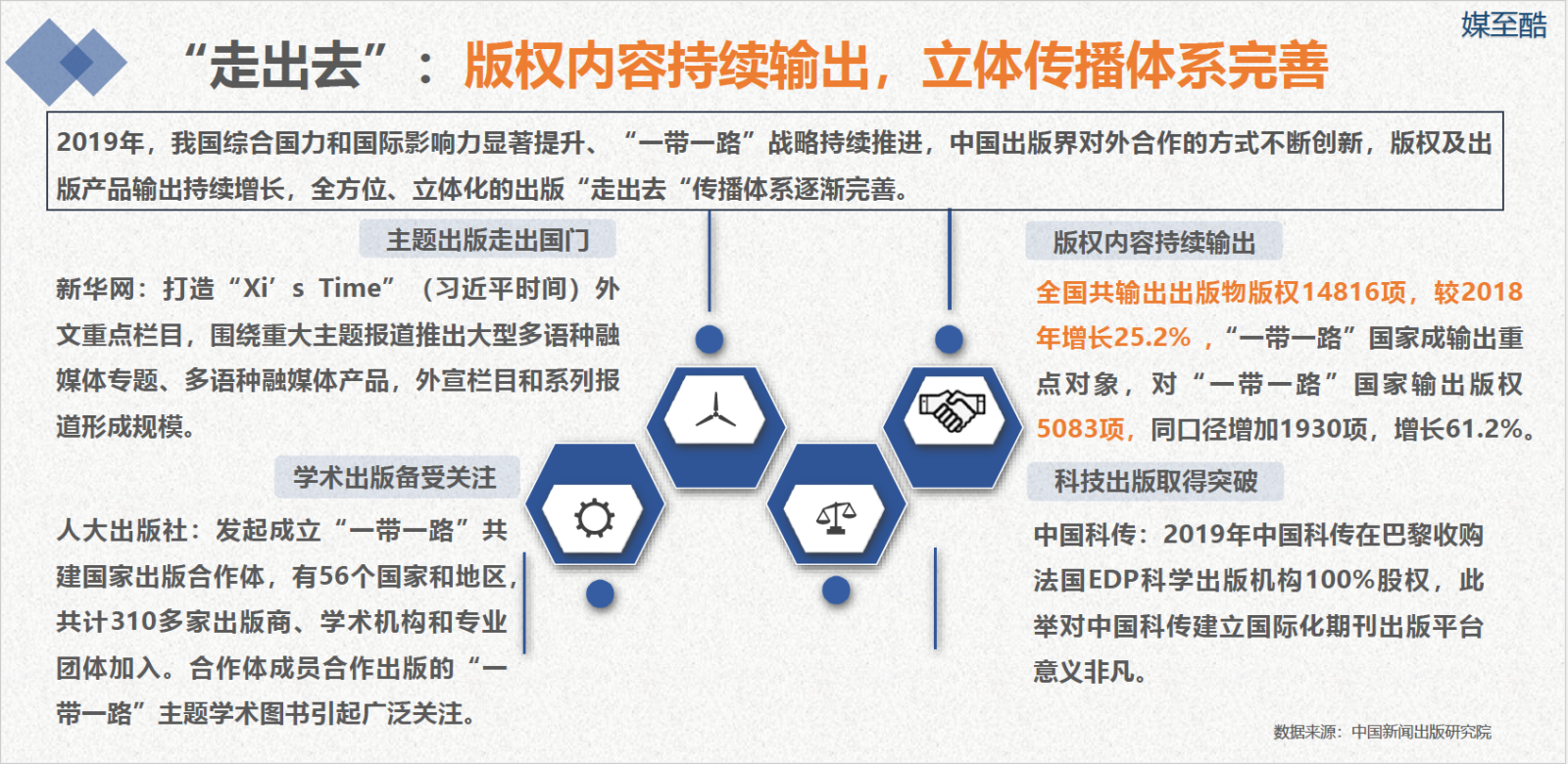 媒至酷

“走出去”：版权内容持续输出，立体传播体系完善

2019年，我国综合国力和国际影响力显著提升、“一带一路”战略持续推进，中国出版界对外合作的方式不断创新，版权及出版产品输出持续增长，全方位、立体化的出版“走出去“传播体系逐渐完善。

主题出版走出国门

新华网：打造“Xi’s Time”（习近平时间）外文重点栏目，围绕重大主题报道推出大型多语种融媒体专题、多语种融媒体产品，外宣栏目和系列报道形成规模。

学术出版备受关注

人大出版社：发起成立“一带一路”共建国家出版合作体，有56个国家和地区，共计310多家出版商、学术机构和专业团体加入。合作体成员合作出版的“一带一路”主题学术图书引起广泛关注。

版权内容持续输出

全国共输出出版物版权14816项，较2018年增长25.2%，“一带一路”国家成输出重点对象，对“一带一路”国家输出版权5083项，同口径增加1930项，增长61.2%。

科技出版取得突破

中国科传：2019年中国科传在巴黎收购法国EDP科学出版机构100%股权，此举对中国科传建立国际化期刊出版平台意义非凡。

数据来源：中国新闻出版研究院